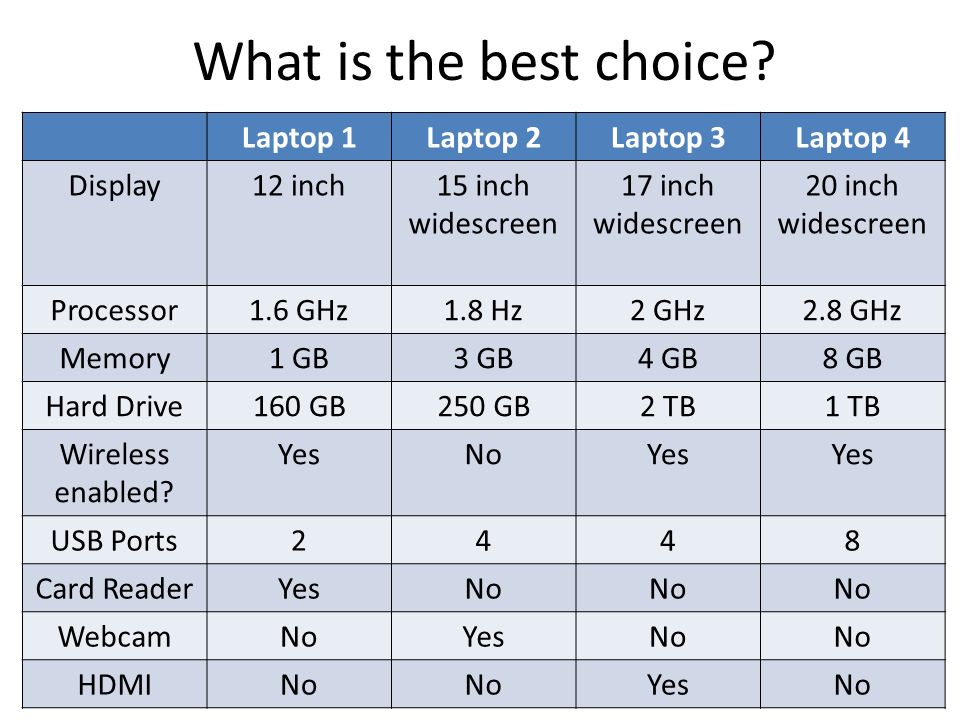 What is the best choice?

|  | Laptop 1 | Laptop 2 | Laptop 3 | Laptop 4 |
|---|---|---|---|---|
| Display | 12 inch | 15 inch widescreen | 17 inch widescreen | 20 inch widescreen |
| Processor | 1.6 GHz | 1.8 Hz | 2 GHz | 2.8 GHz |
| Memory | 1 GB | 3 GB | 4 GB | 8 GB |
| Hard Drive | 160 GB | 250 GB | 2 TB | 1 TB |
| Wireless enabled? | Yes | No | Yes | Yes |
| USB Ports | 2 | 4 | 4 | 8 |
| Card Reader | Yes | No | No | No |
| Webcam | No | Yes | No | No |
| HDMI | No | No | Yes | No |